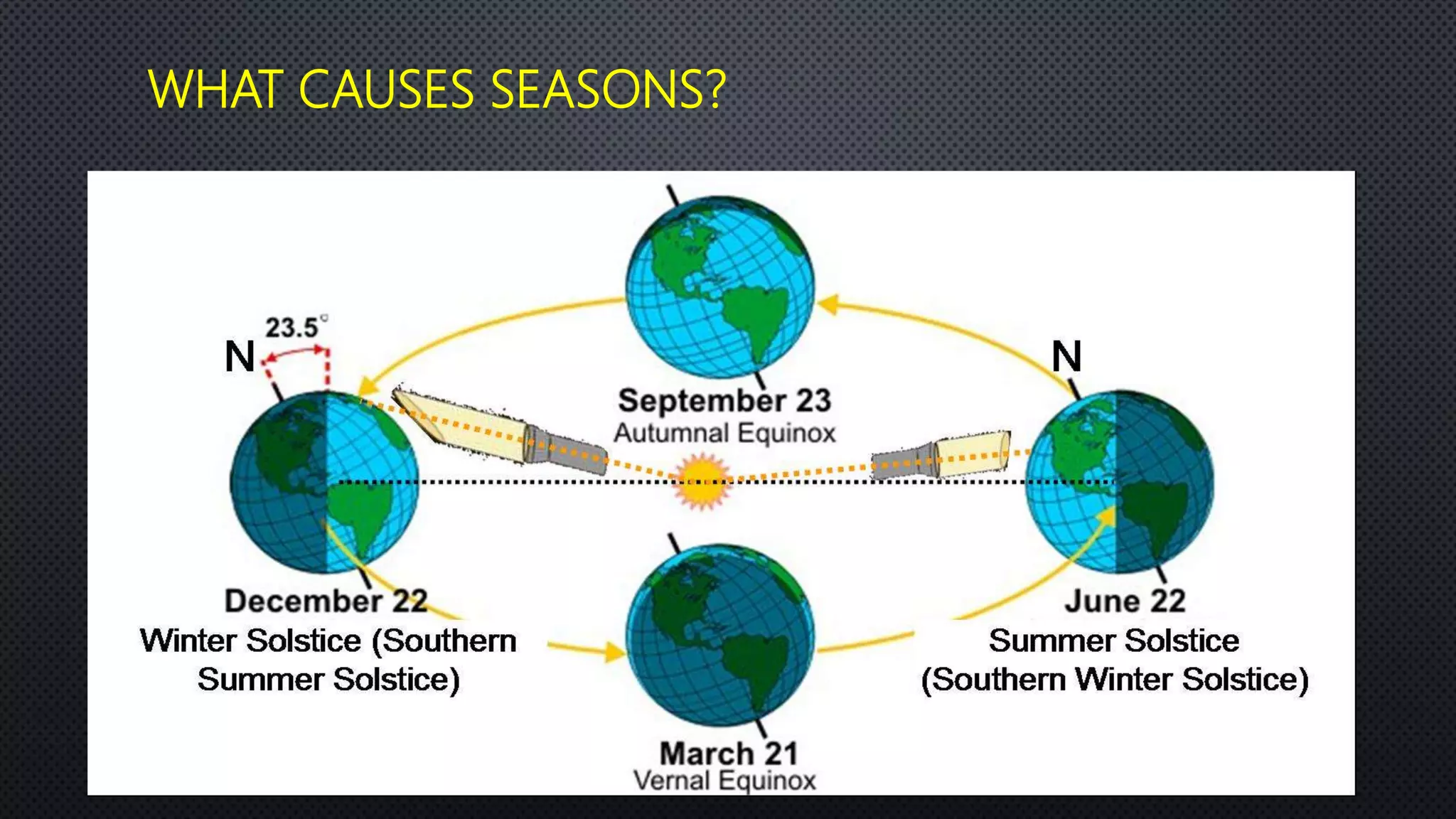 WHAT CAUSES SEASONS?

23.5°

N

N

September 23
Autumnal Equinox

December 22
Winter Solstice (Southern Summer Solstice)

June 22
Summer Solstice (Southern Winter Solstice)

March 21
Vernal Equinox